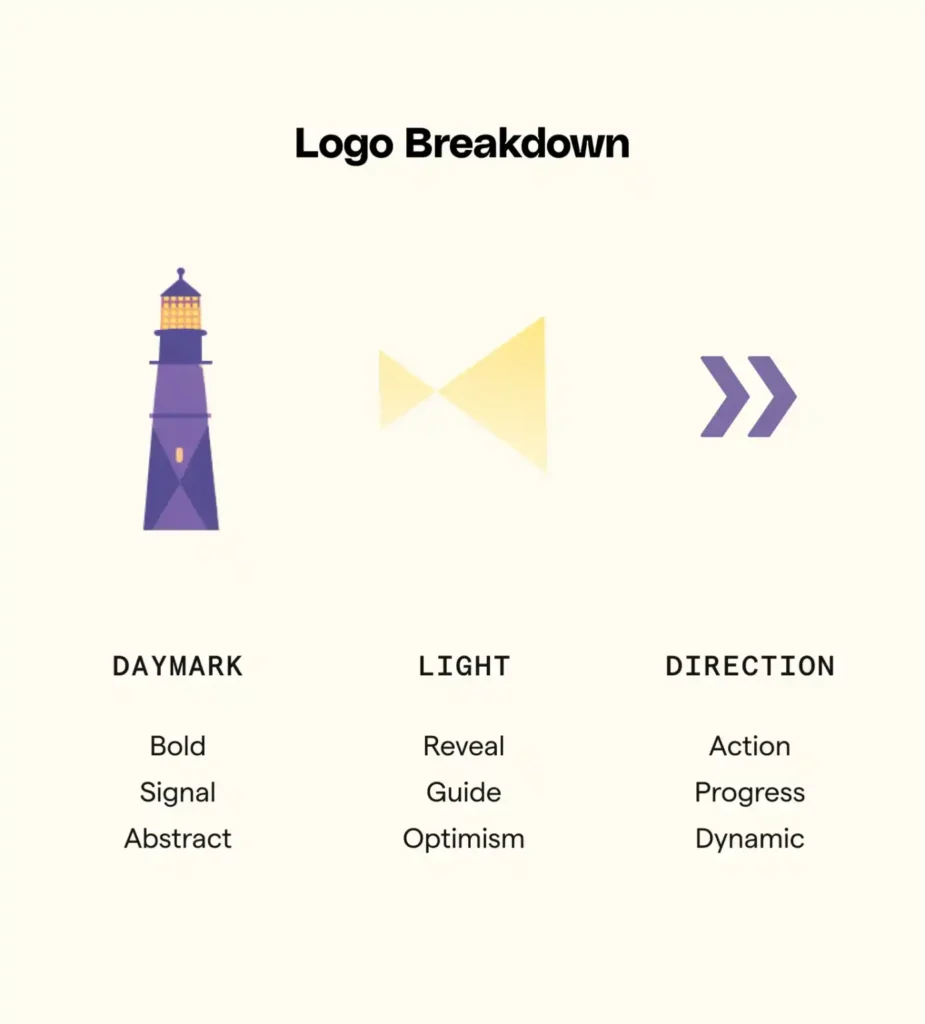 Logo Breakdown

DAYMARK

Bold
Signal
Abstract

LIGHT

Reveal
Guide
Optimism

DIRECTION

Action
Progress
Dynamic